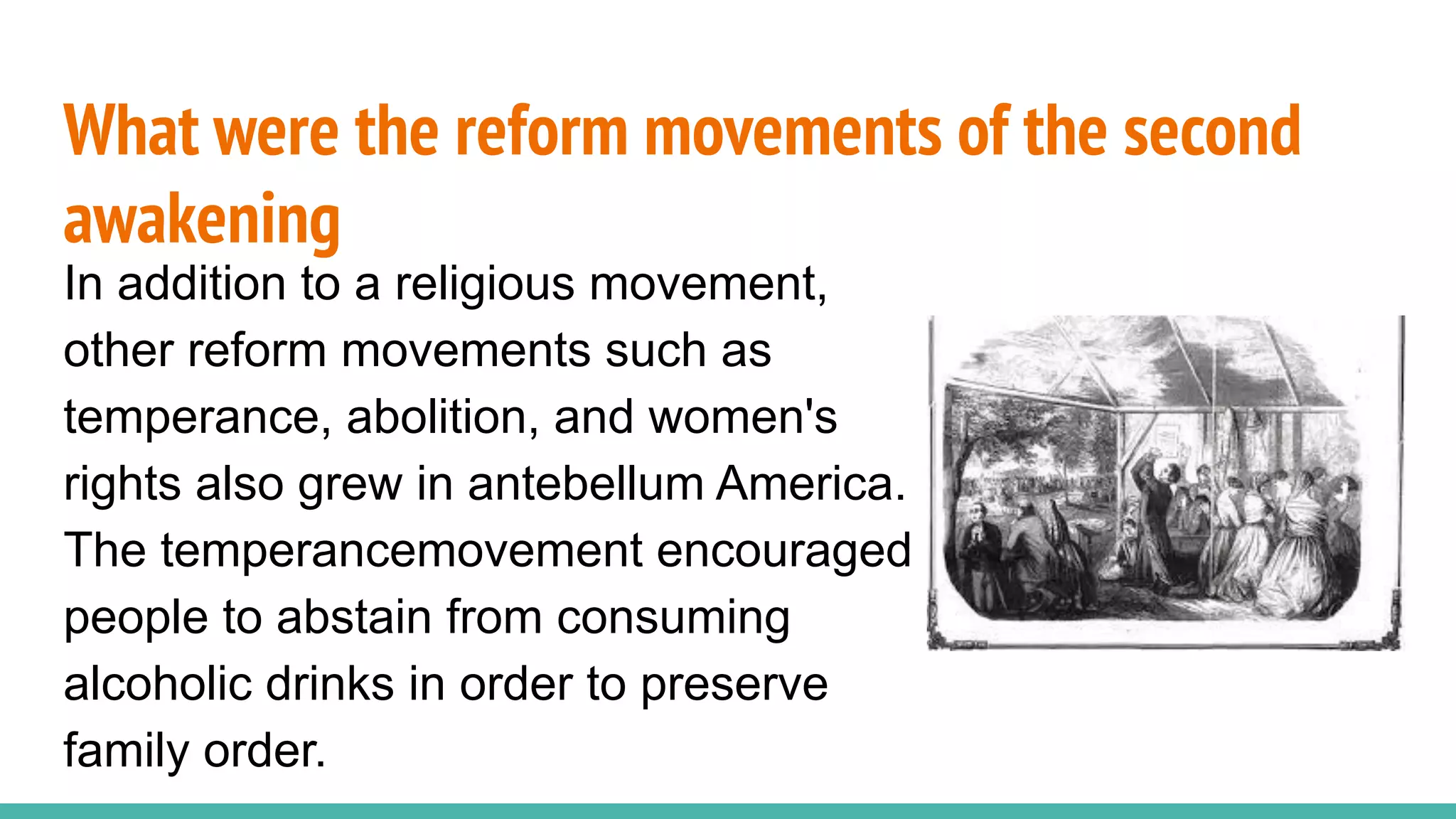 What were the reform movements of the second awakening

In addition to a religious movement, other reform movements such as temperance, abolition, and women's rights also grew in antebellum America. The temperancemovement encouraged people to abstain from consuming alcoholic drinks in order to preserve family order.